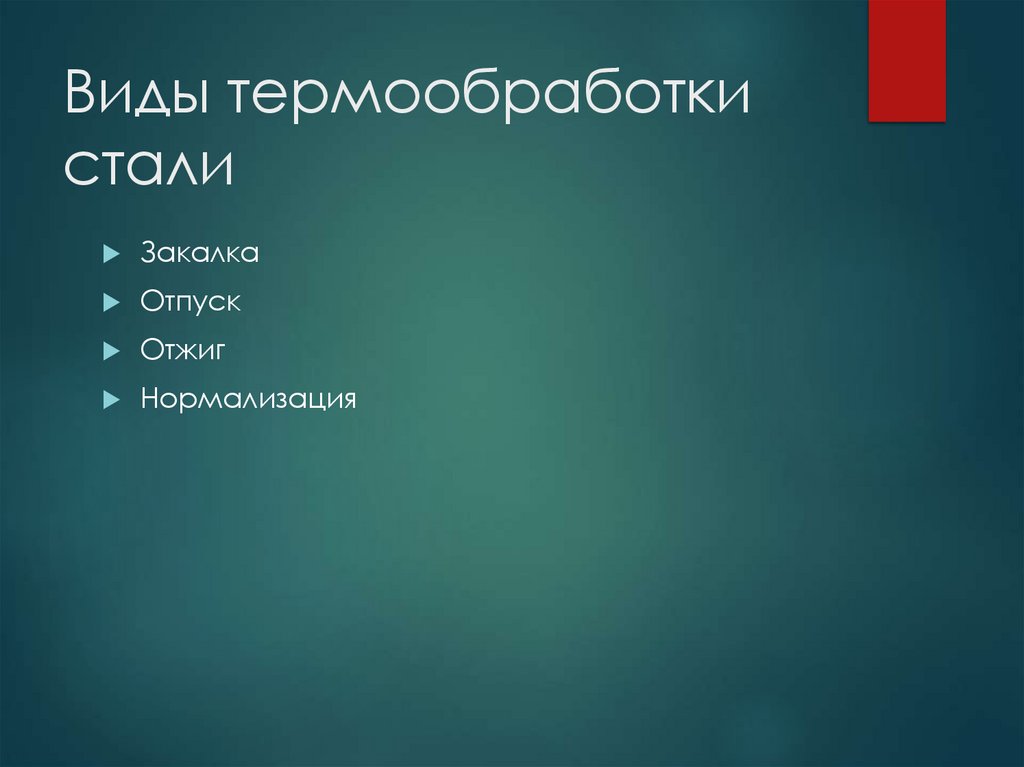 Виды термообработки стали

Закалка
Отпуск
Отжиг
Нормализация